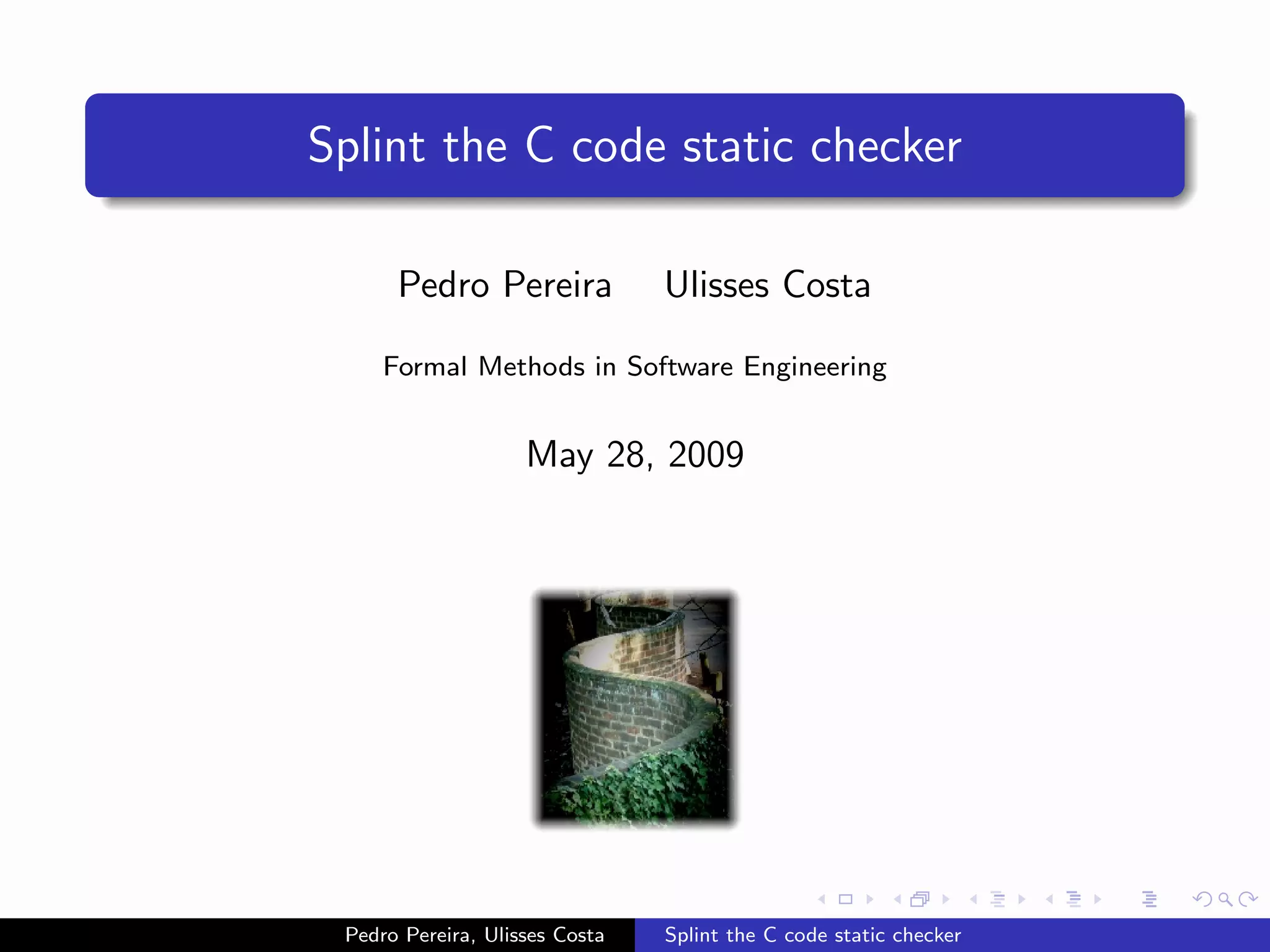 Splint the C code static checker

Pedro Pereira Ulisses Costa

Formal Methods in Software Engineering

May 28, 2009

Pedro Pereira, Ulisses Costa Splint the C code static checker